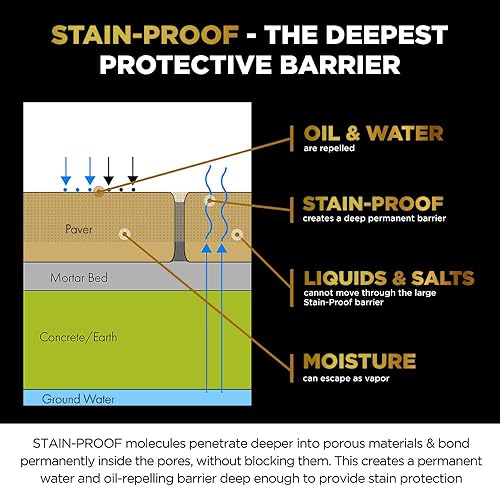 STAIN-PROOF - THE DEEPEST PROTECTIVE BARRIER

Paver

Mortar Bed

Concrete/Earth

Ground Water

OIL & WATER
are repelled

STAIN-PROOF
creates a deep permanent barrier

LIQUIDS & SALTS
cannot move through the large Stain-Proof barrier

MOISTURE
can escape as vapor

STAIN-PROOF molecules penetrate deeper into porous materials & bond permanently inside the pores, without blocking them. This creates a permanent water and oil-repelling barrier deep enough to provide stain protection